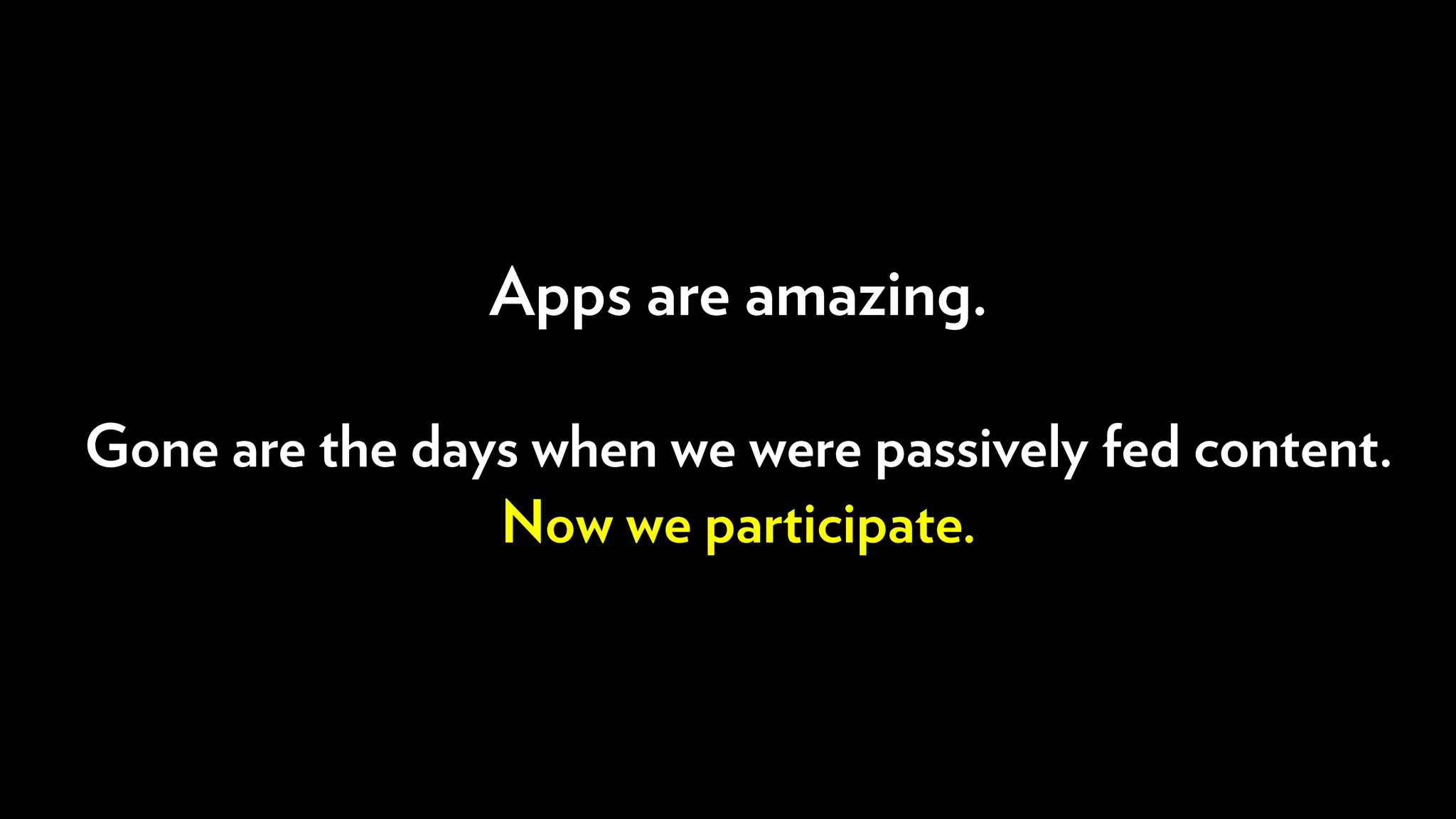 Apps are amazing.

Gone are the days when we were passively fed content.
Now we participate.